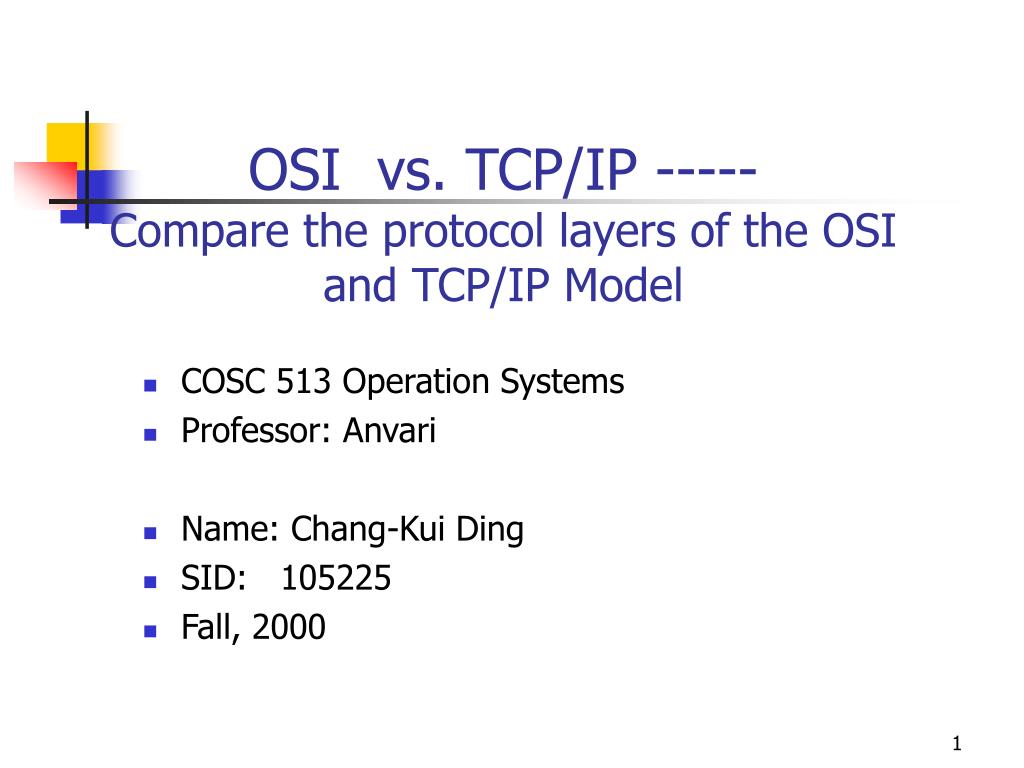 OSI vs. TCP/IP -----
Compare the protocol layers of the OSI and TCP/IP Model

- COSC 513 Operation Systems
- Professor: Anvari

- Name: Chang-Kui Ding
- SID: 105225
- Fall, 2000

1